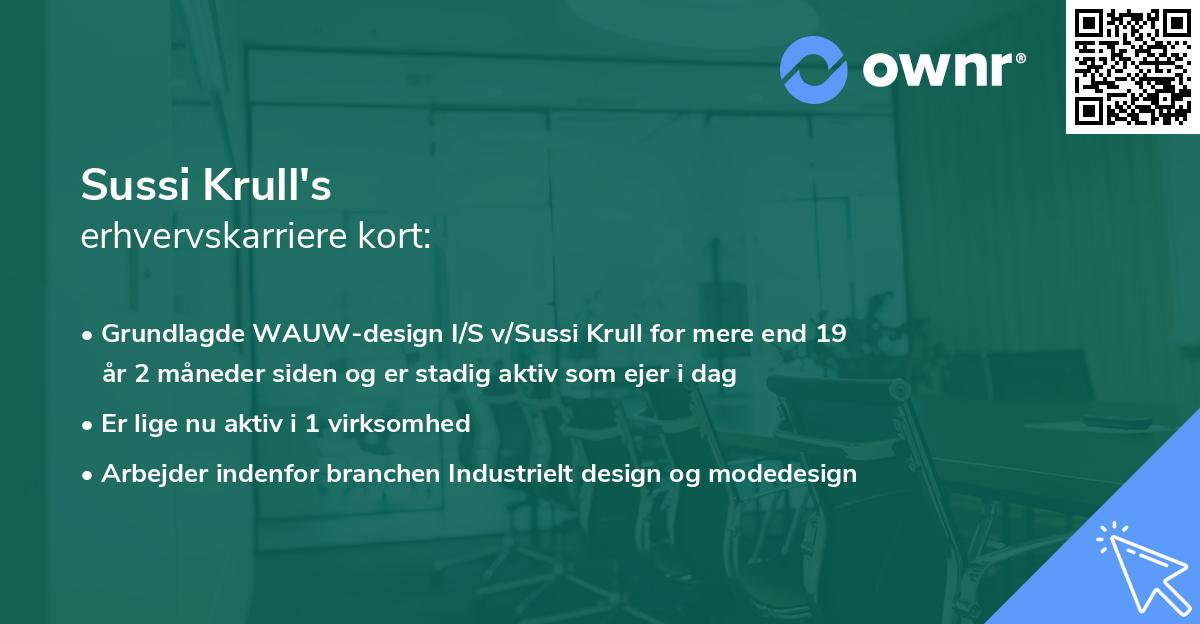 ownr®

Sussi Krull's
erhvervskarriere kort:

• Grundlagde WAUW-design I/S v/Sussi Krull for mere end 19 år 2 måneder siden og er stadig aktiv som ejer i dag

• Er lige nu aktiv i 1 virksomhed

• Arbejder indenfor branchen Industrielt design og modedesign